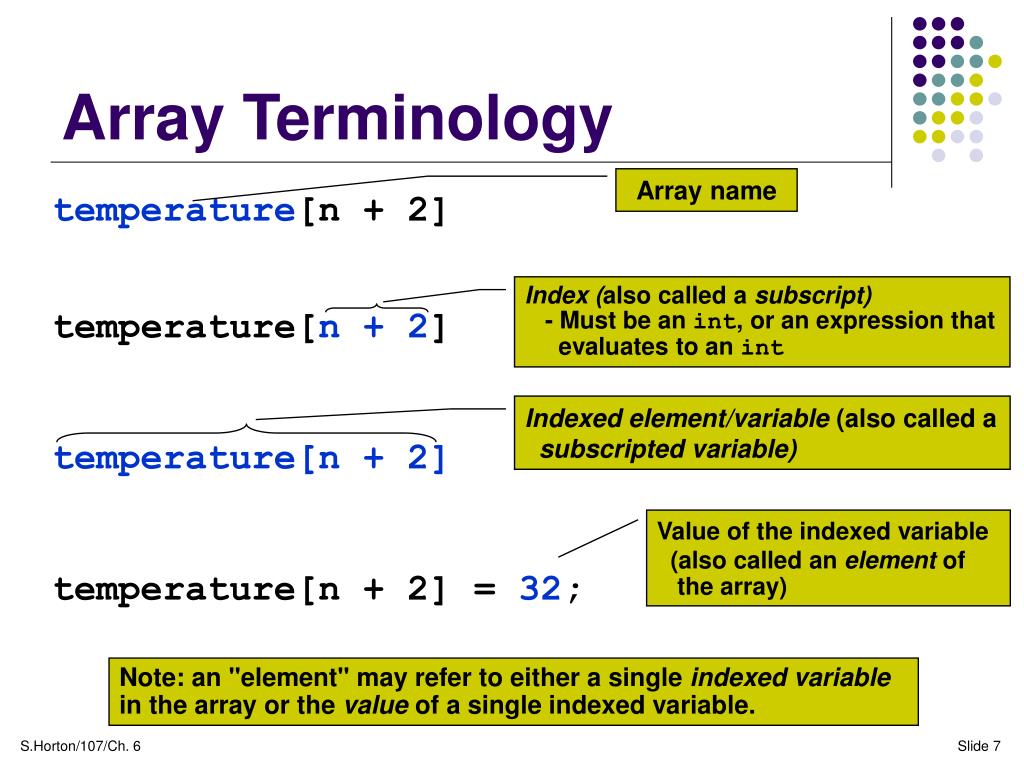 Array Terminology

temperature[n + 2]

Array name

temperature[n + 2]

Index (also called a subscript)
- Must be an int, or an expression that evaluates to an int

temperature[n + 2]

Indexed element/variable (also called a subscripted variable)

temperature[n + 2] = 32;

Value of the indexed variable (also called an element of the array)

Note: an "element" may refer to either a single indexed variable in the array or the value of a single indexed variable.

S.Horton/107/Ch. 6

Slide 7